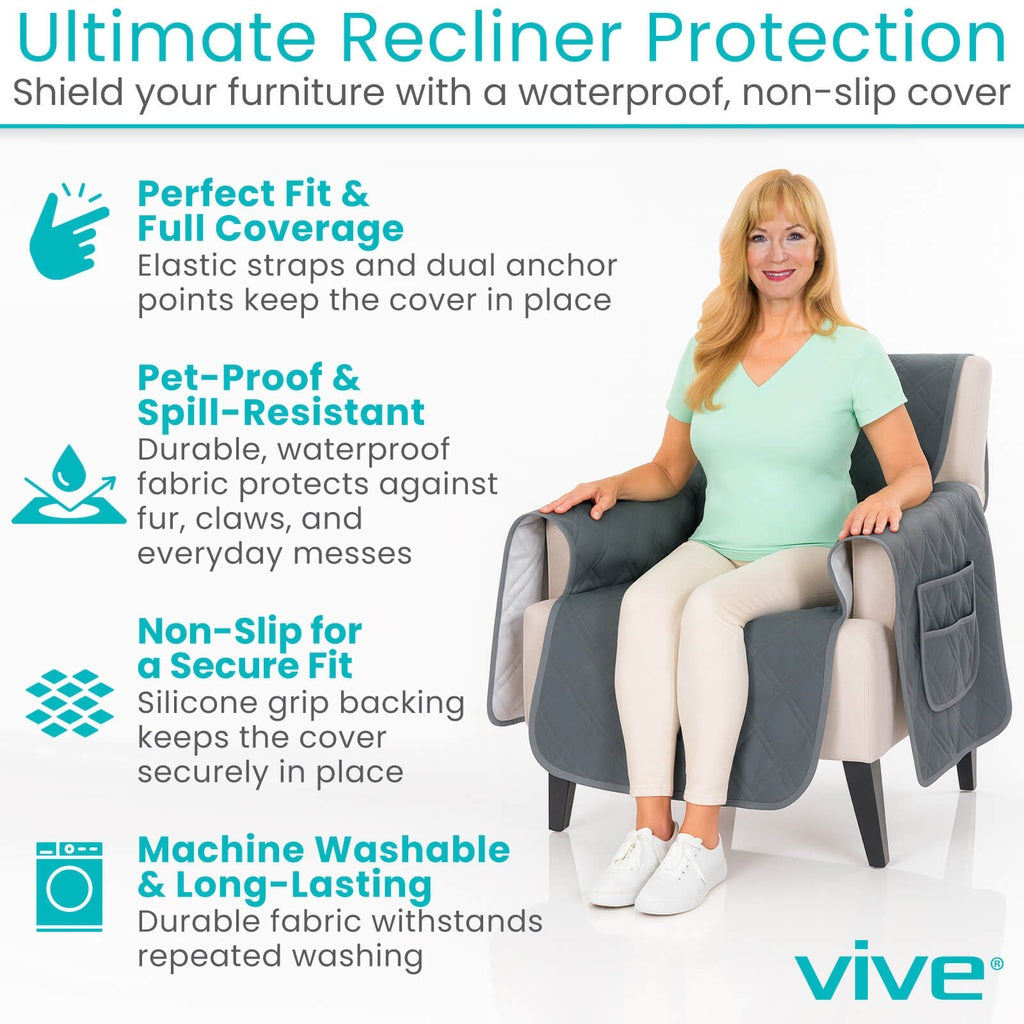 Ultimate Recliner Protection
Shield your furniture with a waterproof, non-slip cover

Perfect Fit & Full Coverage
Elastic straps and dual anchor points keep the cover in place

Pet-Proof & Spill-Resistant
Durable, waterproof fabric protects against fur, claws, and everyday messes

Non-Slip for a Secure Fit
Silicone grip backing keeps the cover securely in place

Machine Washable & Long-Lasting
Durable fabric withstands repeated washing

vive®